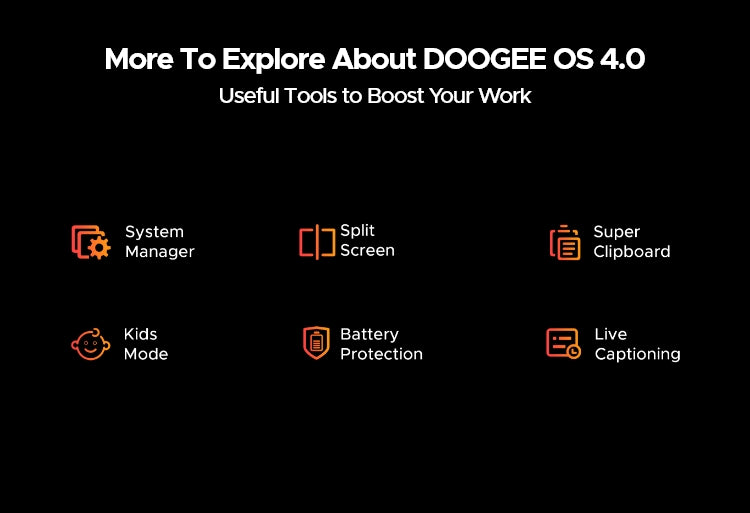 More To Explore About DOOGEE OS 4.0

Useful Tools to Boost Your Work

System Manager

Split Screen

Super Clipboard

Kids Mode

Battery Protection

Live Captioning